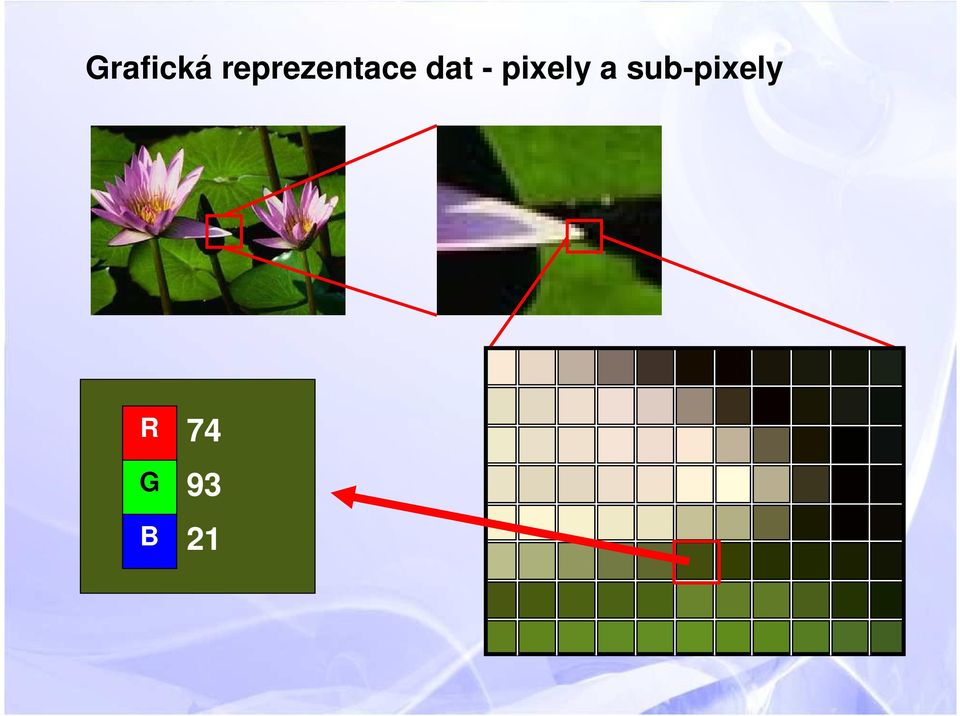 Grafická reprezentace dat - pixely a sub-pixely

R 74
G 93
B 21